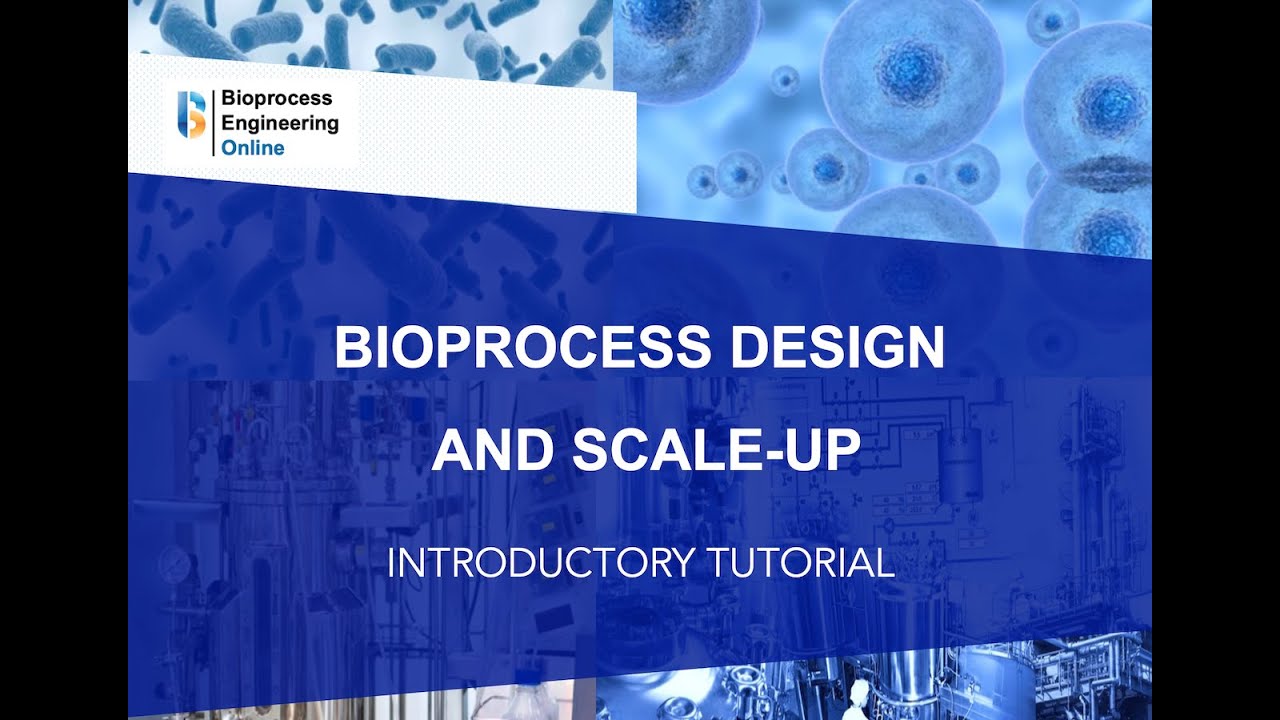 Bioprocess Engineering Online

BIOPROCESS DESIGN AND SCALE-UP

INTRODUCTORY TUTORIAL